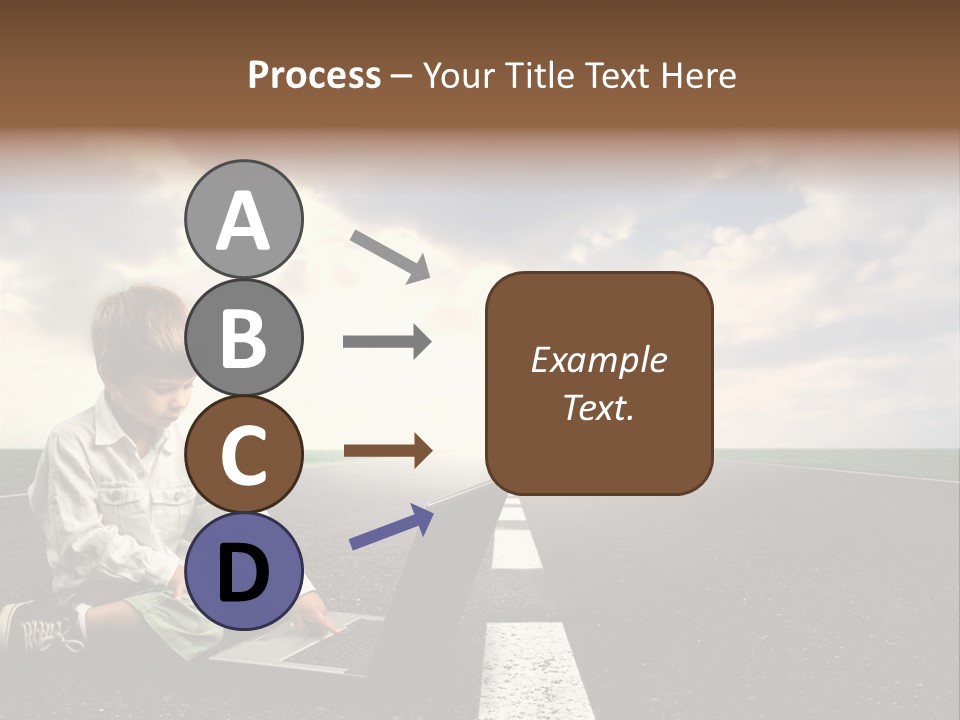 Process – Your Title Text Here

A

B

C

D

Example Text.